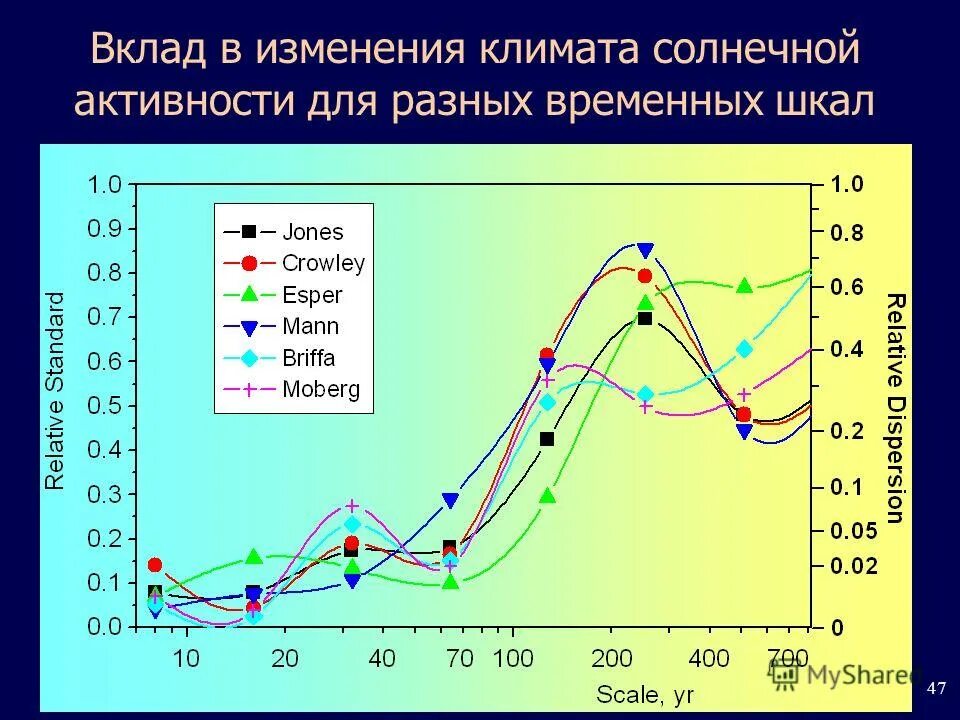 Вклад в изменения климата солнечной активности для разных временных шкал

Relative Standard

1.0
0.9
0.8
0.7
0.6
0.5
0.4
0.3
0.2
0.1
0.0

Jones
Crowley
Esper
Mann
Briffa
Moberg

1.0
0.8
0.6
0.4
0.2
0.1
0.05
0.02
0

Relative Dispersion

10 20 40 70 100 200 400 700

Scale, yr

MyShared

47